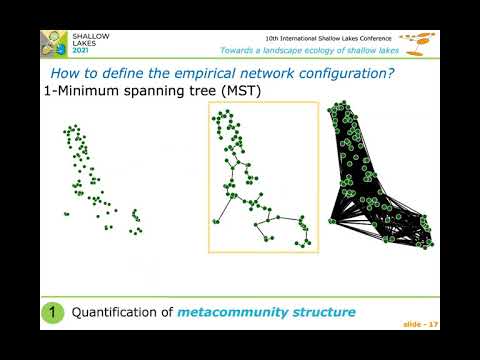 SHALLOW LAKES 2021

10th International Shallow Lakes Conference
Towards a landscape ecology of shallow lakes

How to define the empirical network configuration?

1-Minimum spanning tree (MST)

1 Quantification of metacommunity structure

slide - 17